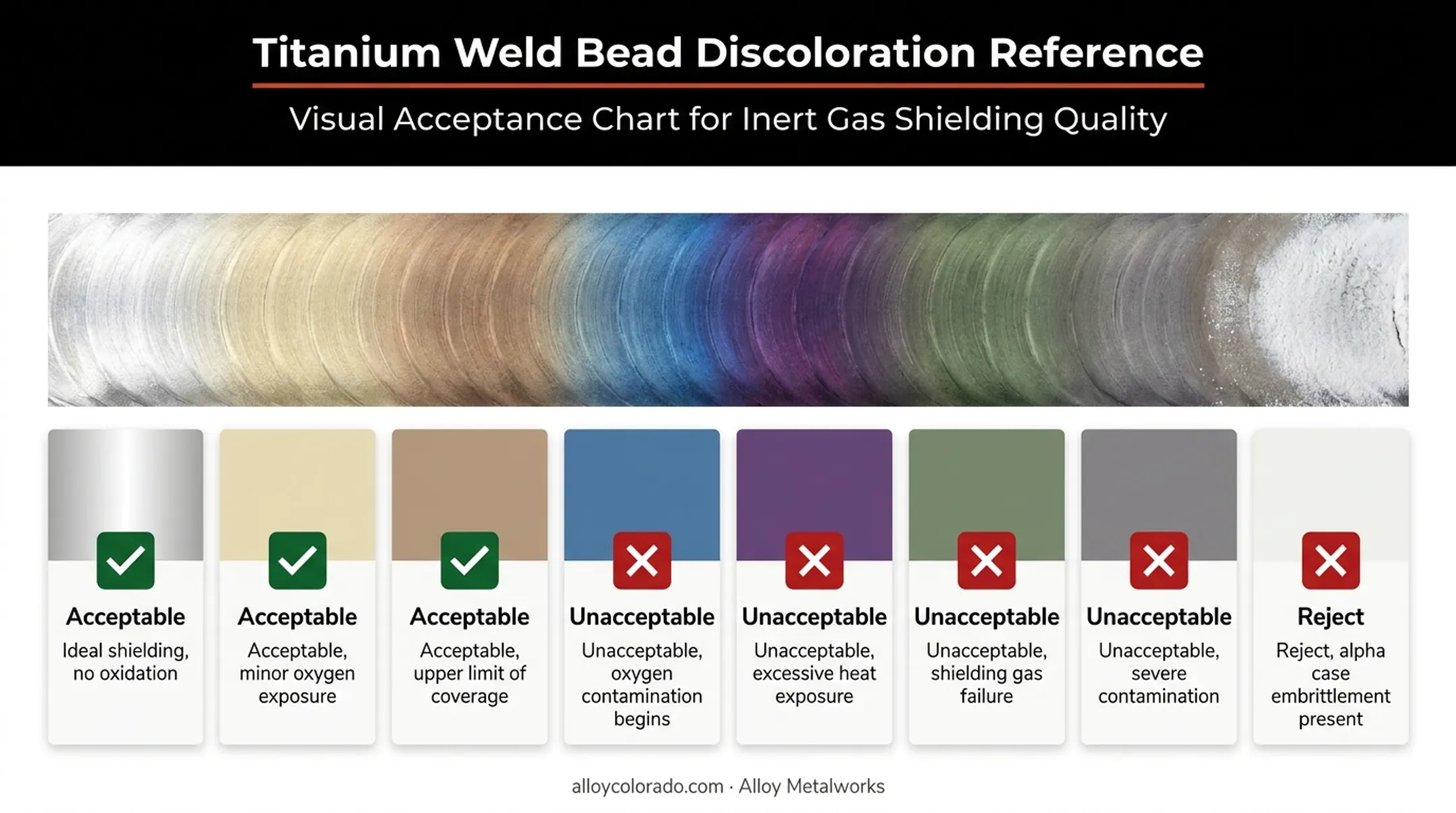 Titanium Weld Bead Discoloration Reference

Visual Acceptance Chart for Inert Gas Shielding Quality

Acceptable
Ideal shielding, no oxidation

Acceptable
Acceptable, minor oxygen exposure

Acceptable
Acceptable, upper limit of coverage

Unacceptable
Unacceptable, oxygen contamination begins

Unacceptable
Unacceptable, excessive heat exposure

Unacceptable
Unacceptable, shielding gas failure

Unacceptable
Unacceptable, severe contamination

Reject
Reject, alpha case embrittlement present

alloycolorado.com · Alloy Metalworks